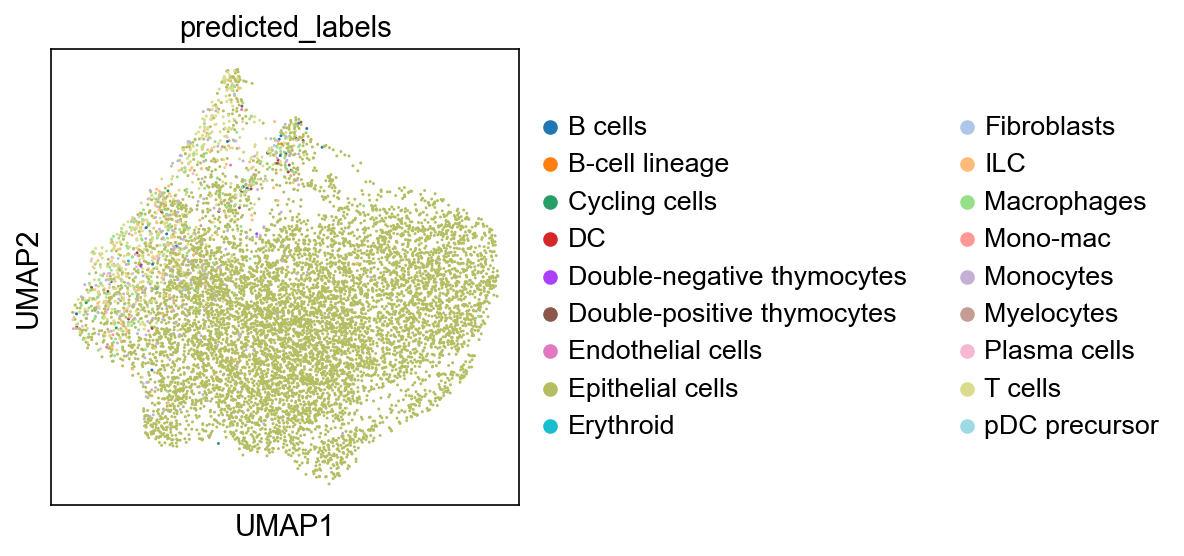 predicted_labels

UMAP2

UMAP1

B cells
B-cell lineage
Cycling cells
DC
Double-negative thymocytes
Double-positive thymocytes
Endothelial cells
Epithelial cells
Erythroid

Fibroblasts
ILC
Macrophages
Mono-mac
Monocytes
Myelocytes
Plasma cells
T cells
pDC precursor